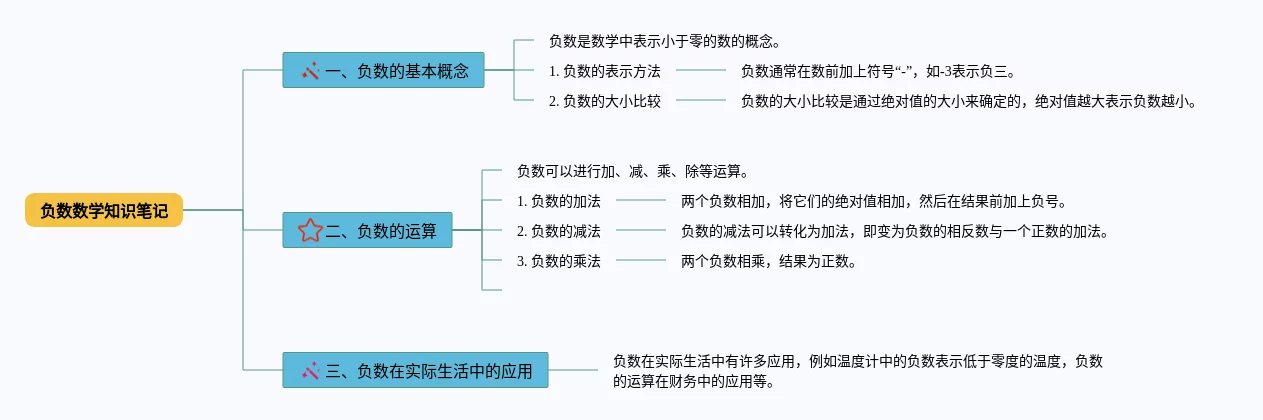 负数数学知识笔记

一、负数的基本概念

负数是数学中表示小于零的数的概念。

1. 负数的表示方法

负数通常在数前加上符号“-”，如-3表示负三。

2. 负数的大小比较

负数的大小比较是通过绝对值的大小来确定的，绝对值越大表示负数越小。

二、负数的运算

负数可以进行加、减、乘、除等运算。

1. 负数的加法

两个负数相加，将它们的绝对值相加，然后在结果前加上负号。

2. 负数的减法

负数的减法可以转化为加法，即变为负数的相反数与一个正数的加法。

3. 负数的乘法

两个负数相乘，结果为正数。

三、负数在实际生活中的应用

负数在实际生活中有许多应用，例如温度计中的负数表示低于零度的温度，负数的运算在财务中的应用等。